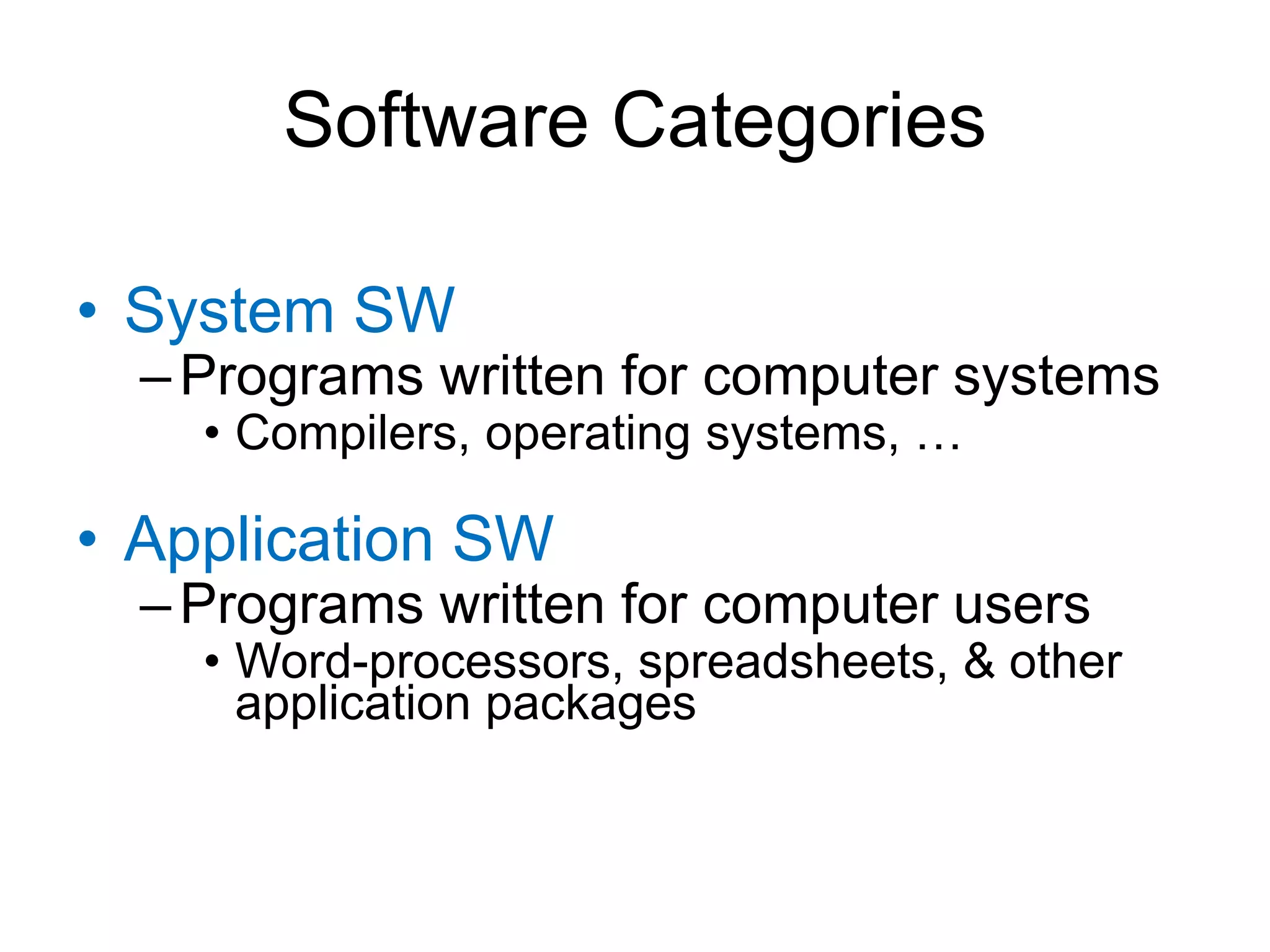 Software Categories

• System SW
– Programs written for computer systems
• Compilers, operating systems, …

• Application SW
– Programs written for computer users
• Word-processors, spreadsheets, & other application packages